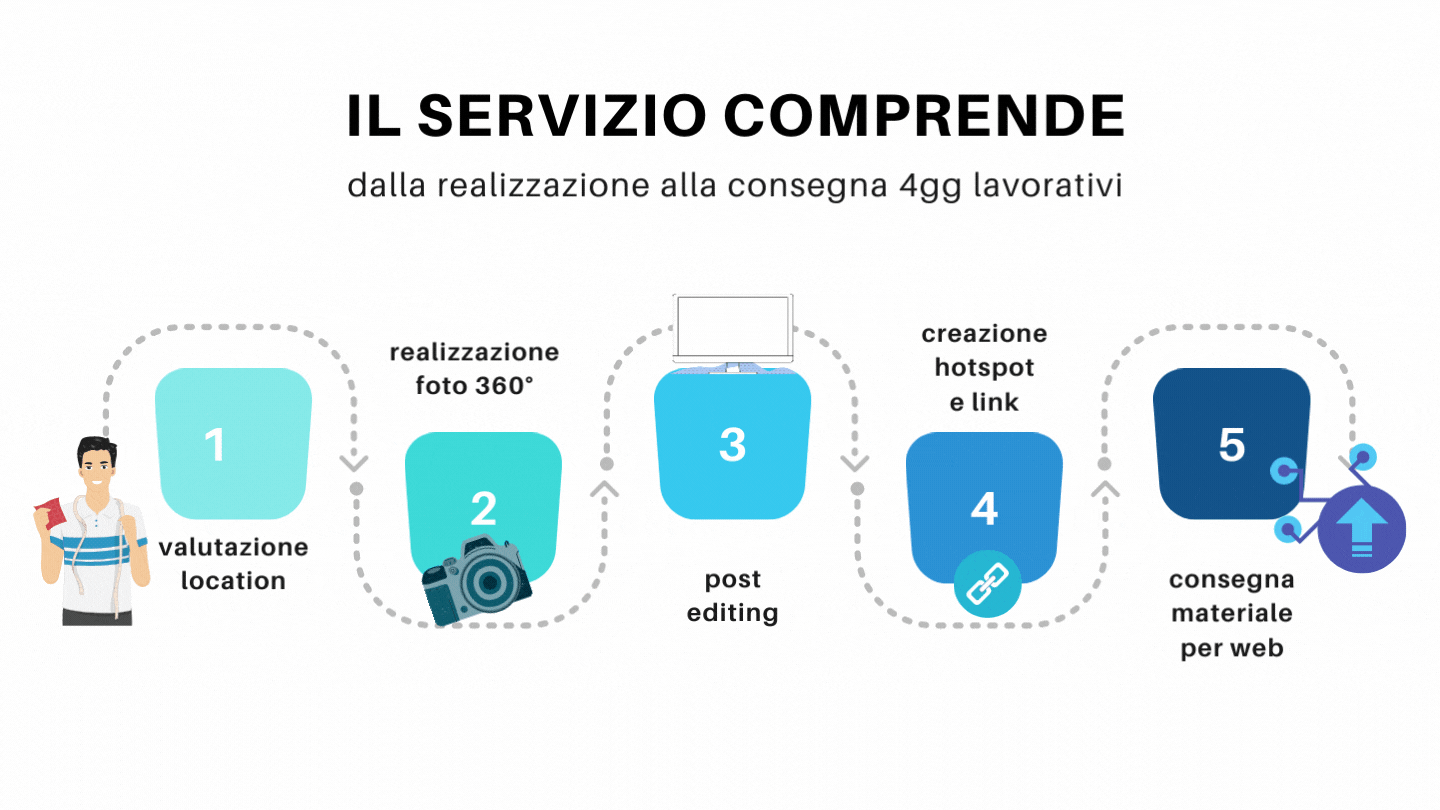 IL SERVIZIO COMPRENDE

dalla realizzazione alla consegna 4gg lavorativi

1

valutazione location

realizzazione foto 360°

2

3

post editing

creazione hotspot e link

4

5

consegna materiale per web